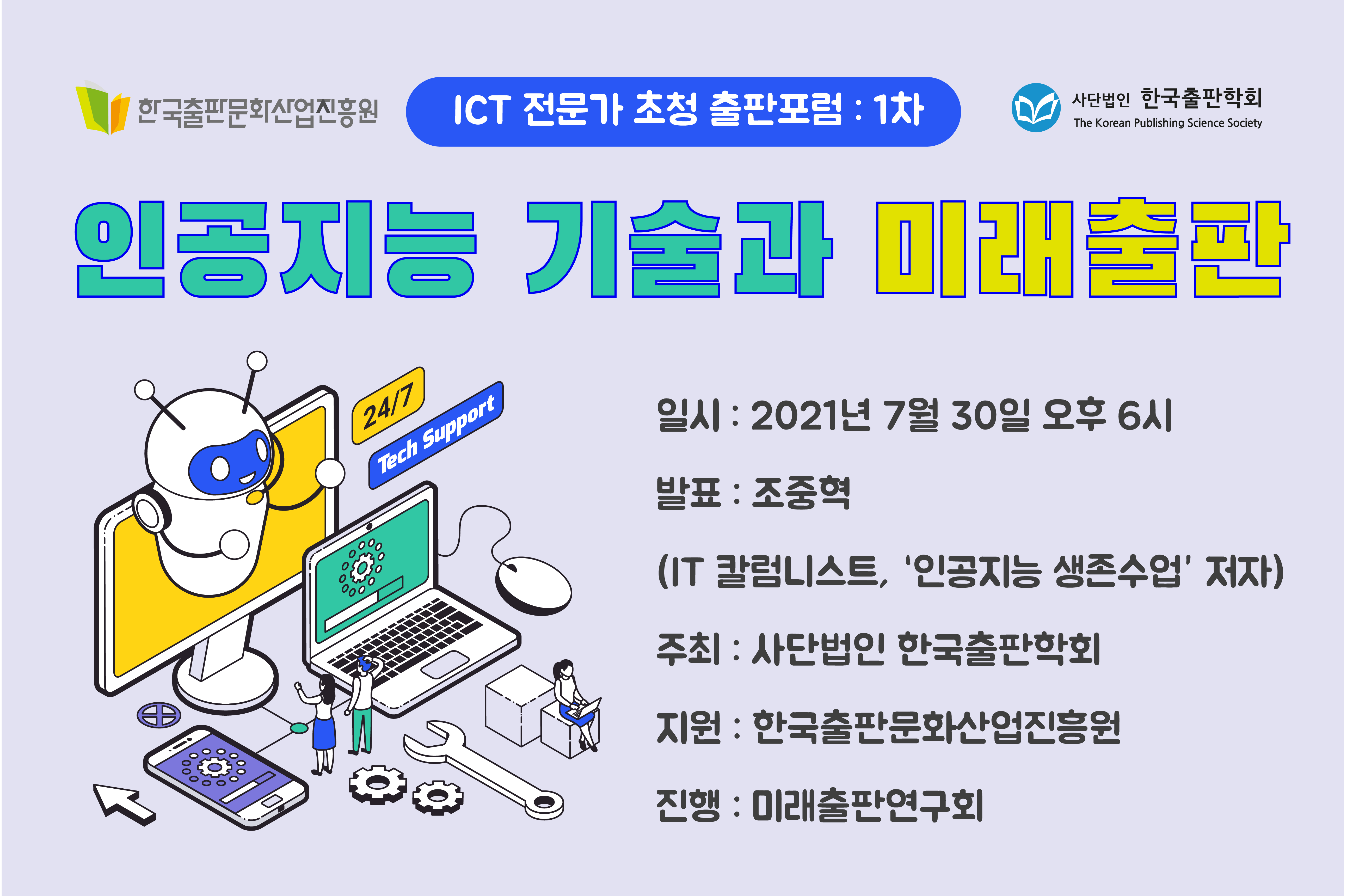 한국출판문화산업진흥원

ICT 전문가 초청 출판포럼 : 1차

사단법인 한국출판학회
The Korean Publishing Science Society

인공지능 기술과 미래출판

24/7
Tech Support

일시 : 2021년 7월 30일 오후 6시

발표 : 조중혁

(IT 칼럼니스트, '인공지능 생존수업' 저자)

주최 : 사단법인 한국출판학회

지원 : 한국출판문화산업진흥원

진행 : 미래출판연구회